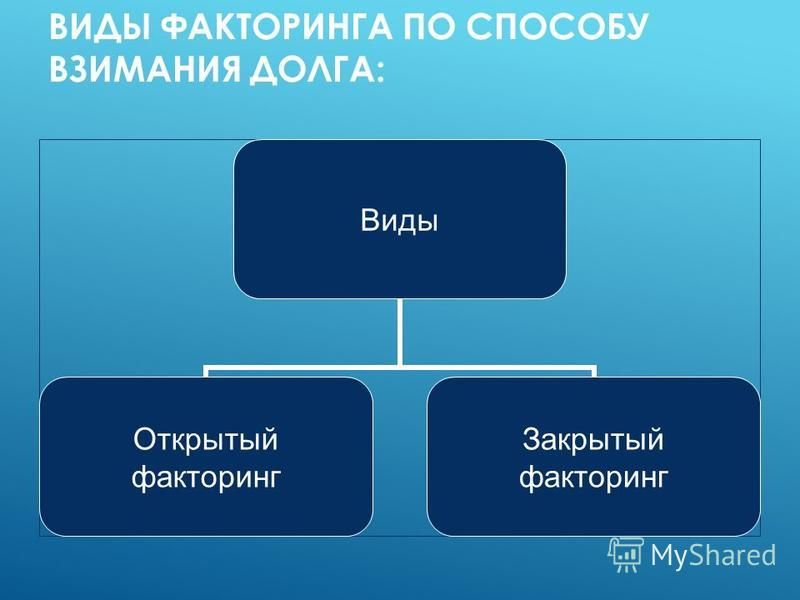 ВИДЫ ФАКТОРИНГА ПО СПОСОБУ ВЗИМАНИЯ ДОЛГА:

Виды

Открытый факторинг

Закрытый факторинг

MyShared